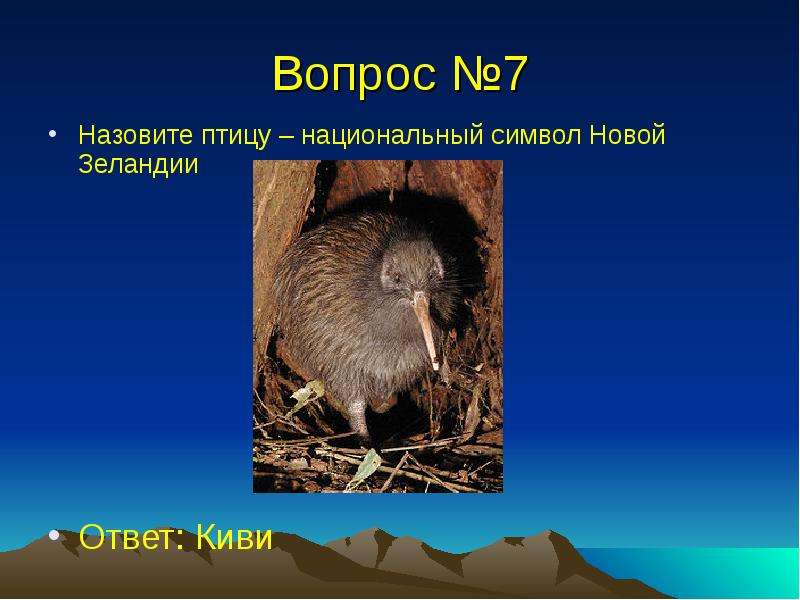 Вопрос №7

• Назовите птицу – национальный символ Новой Зеландии

• Ответ: Киви